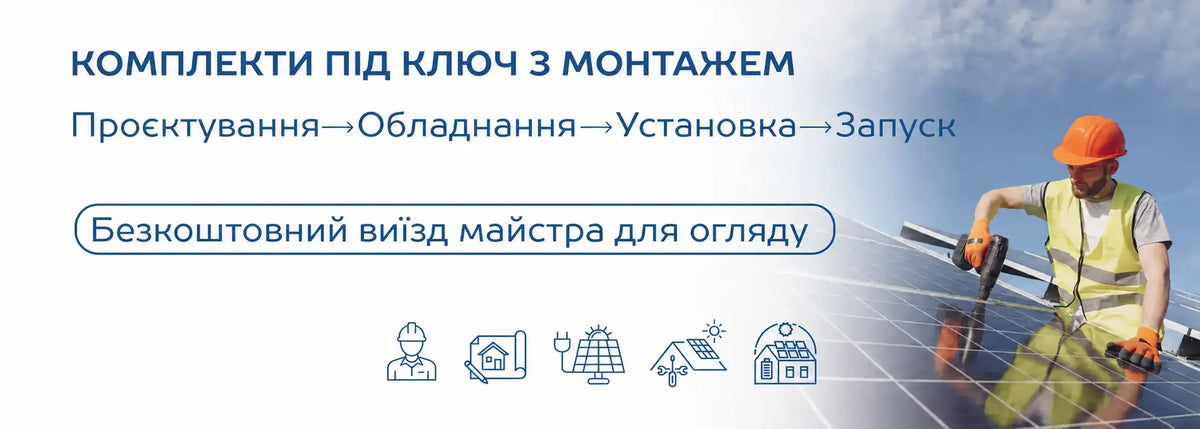 КОМПЛЕКТИ ПІД КЛЮЧ З МОНТАЖЕМ

Проєктування→Обладнання→Установка→Запуск

Безкоштовний виїзд майстра для огляду